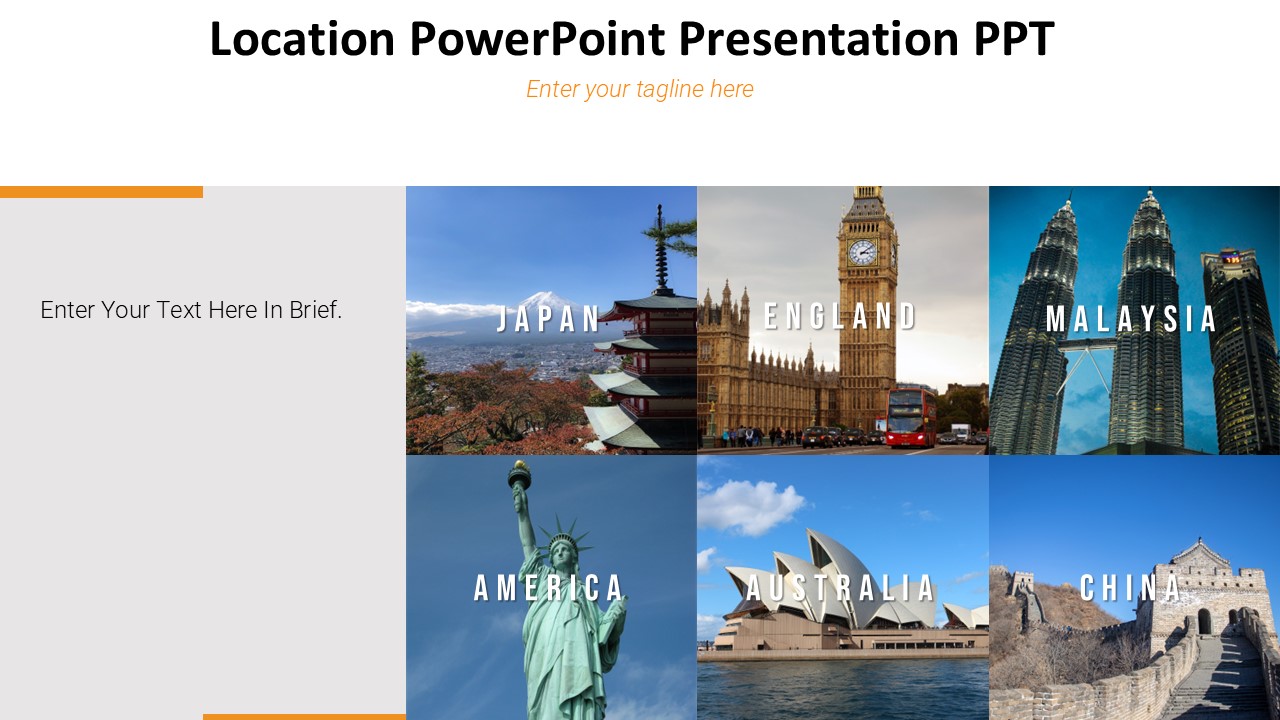 Location PowerPoint Presentation PPT

Enter your tagline here

Enter Your Text Here In Brief.

JAPAN

ENGLAND

MALAYSIA

AMERICA

AUSTRALIA

CHINA